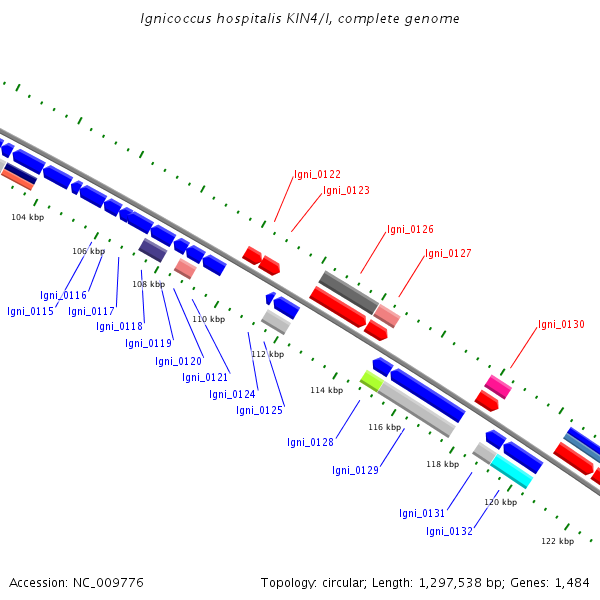 Ignicoccus hospitalis KIN4/I, complete genome

Igni_0122
Igni_0123
Igni_0126
Igni_0127
Igni_0130

104 kbp
106 kbp
108 kbp
110 kbp
112 kbp
114 kbp
116 kbp
118 kbp
120 kbp
122 kbp

Igni_0116
Igni_0115
Igni_0117
Igni_0118
Igni_0119
Igni_0120
Igni_0121
Igni_0124
Igni_0125
Igni_0128
Igni_0129
Igni_0131
Igni_0132

Accession: NC_009776

Topology: circular; Length: 1,297,538 bp; Genes: 1,484